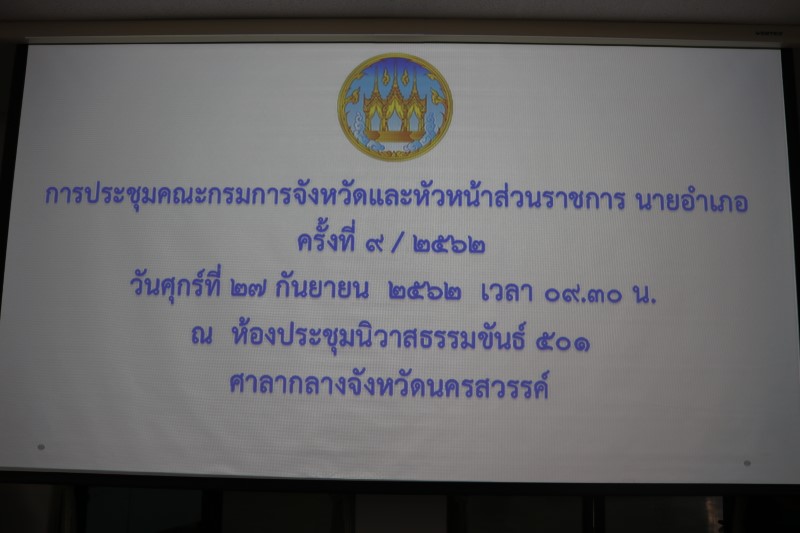 การประชุมคณะกรมการจังหวัดและหัวหน้าส่วนราชการ นายอำเภอ
ครั้งที่ ๙ / ๒๕๖๒
วันศุกร์ที่ ๒๗ กันยายน ๒๕๖๒ เวลา ๐๙.๓๐ น.
ณ ห้องประชุมนิวาสธรรมขันธ์ ๕๐๑
ศาลากลางจังหวัดนครสวรรค์